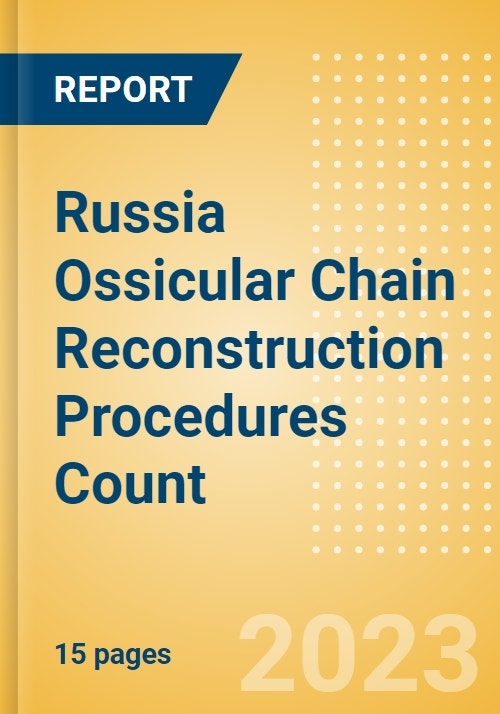 REPORT

Russia Ossicular Chain Reconstruction Procedures Count

15 pages

2023